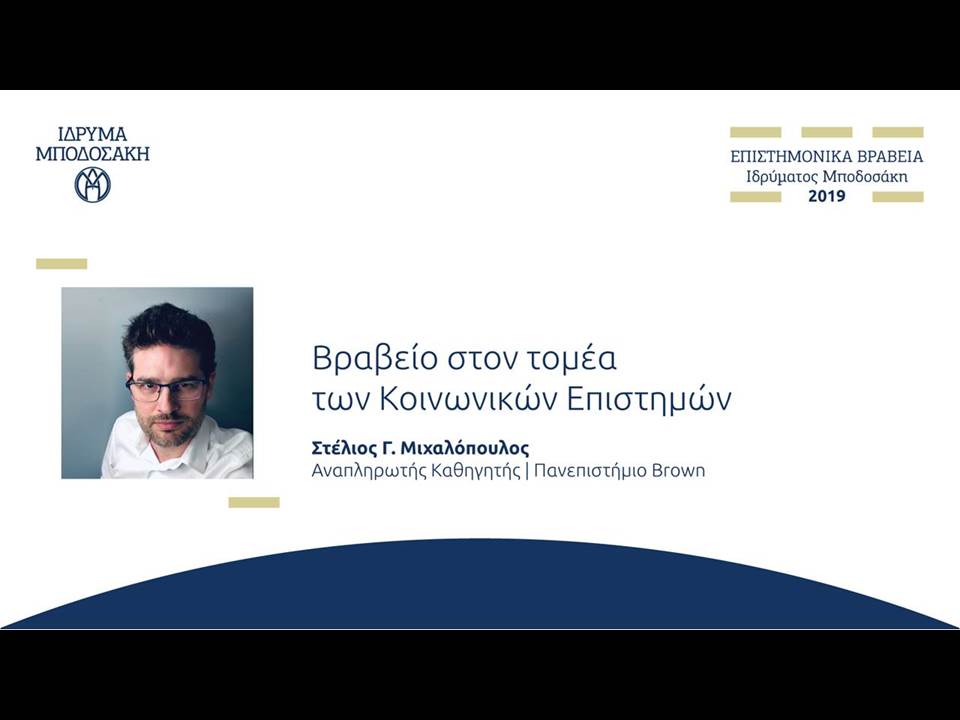 ΙΔΡΥΜΑ
ΜΠΟΔΟΣΑΚΗ

ΕΠΙΣΤΗΜΟΝΙΚΑ ΒΡΑΒΕΙΑ
Ιδρύματος Μποδοσάκη
2019

Βραβείο στον τομέα
των Κοινωνικών Επιστημών

Στέλιος Γ. Μιχαλόπουλος
Αναπληρωτής Καθηγητής | Πανεπιστήμιο Brown